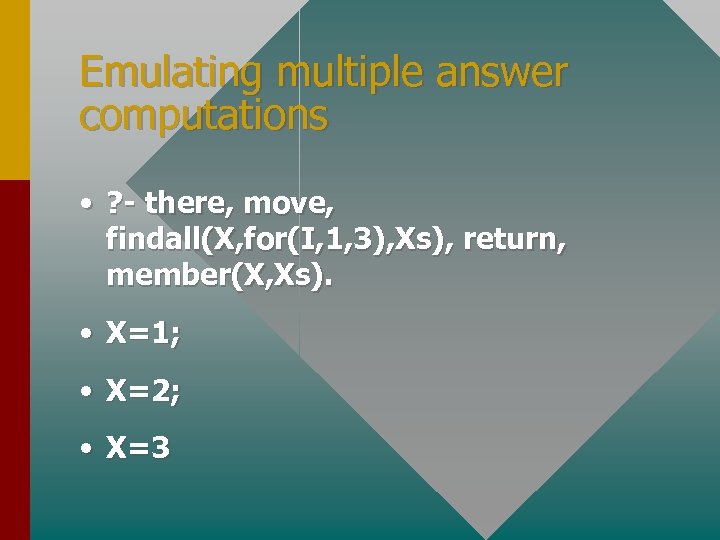 Emulating multiple answer computations

• ?- there, move, findall(X,for(I,1,3),Xs), return, member(X,Xs).

• X=1;

• X=2;

• X=3